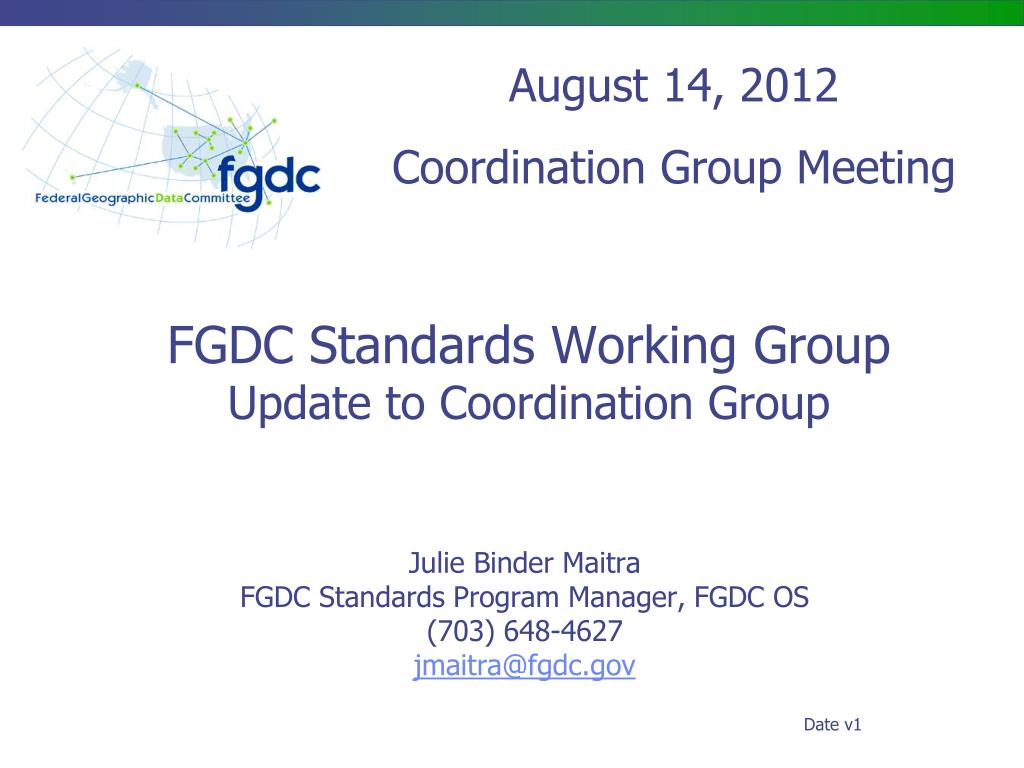 fgdc
FederalGeographicDataCommittee

August 14, 2012

Coordination Group Meeting

FGDC Standards Working Group
Update to Coordination Group

Julie Binder Maitra
FGDC Standards Program Manager, FGDC OS
(703) 648-4627
jmaitra@fgdc.gov

Date v1